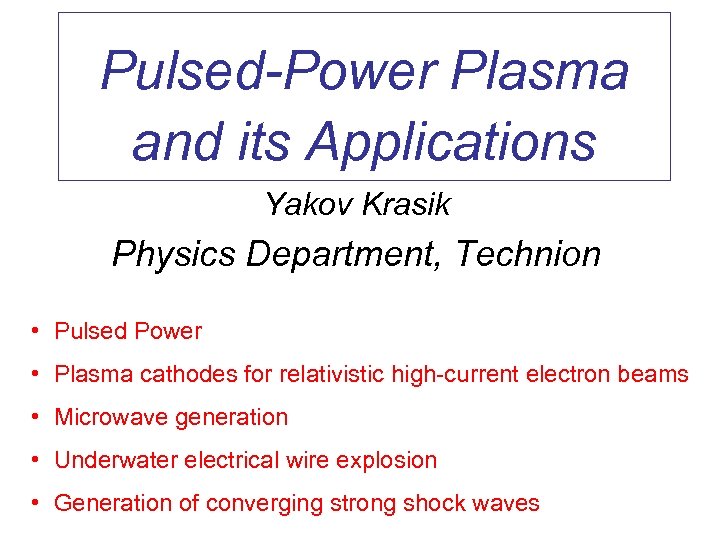 Pulsed-Power Plasma and its Applications

Yakov Krasik

Physics Department, Technion

• Pulsed Power
• Plasma cathodes for relativistic high-current electron beams
• Microwave generation
• Underwater electrical wire explosion
• Generation of converging strong shock waves